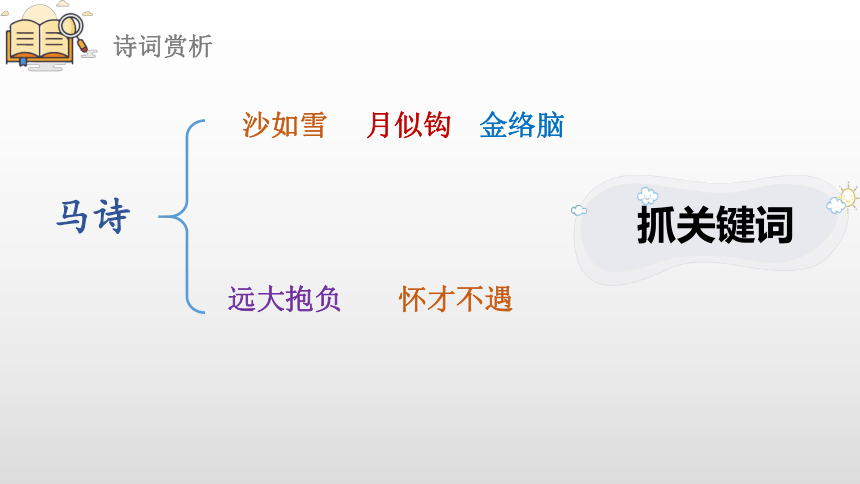 诗词赏析

马诗

沙如雪　月似钩　金络脑

远大抱负　怀才不遇

抓关键词